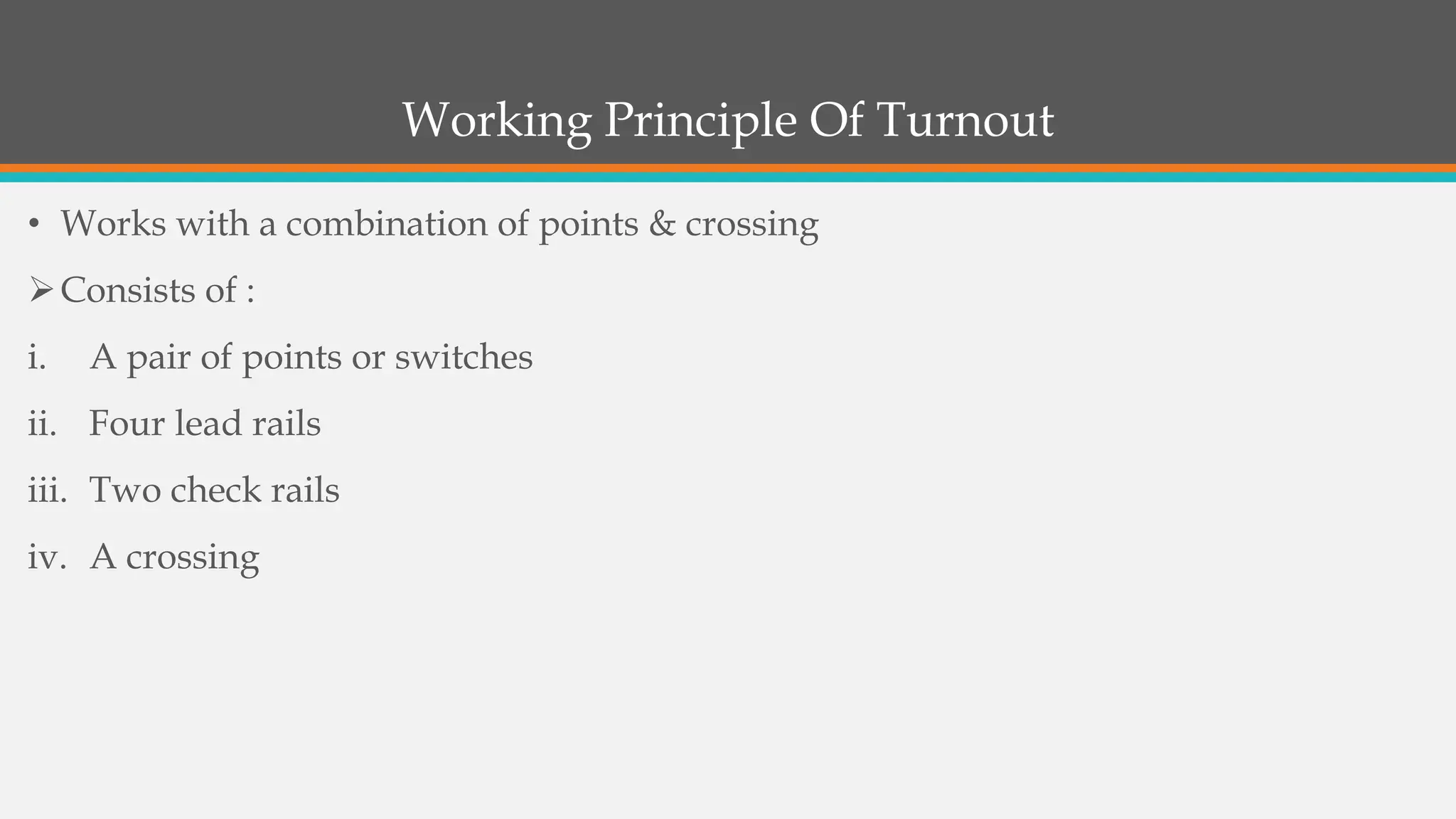 Working Principle Of Turnout

• Works with a combination of points & crossing

➢ Consists of :

i. A pair of points or switches

ii. Four lead rails

iii. Two check rails

iv. A crossing